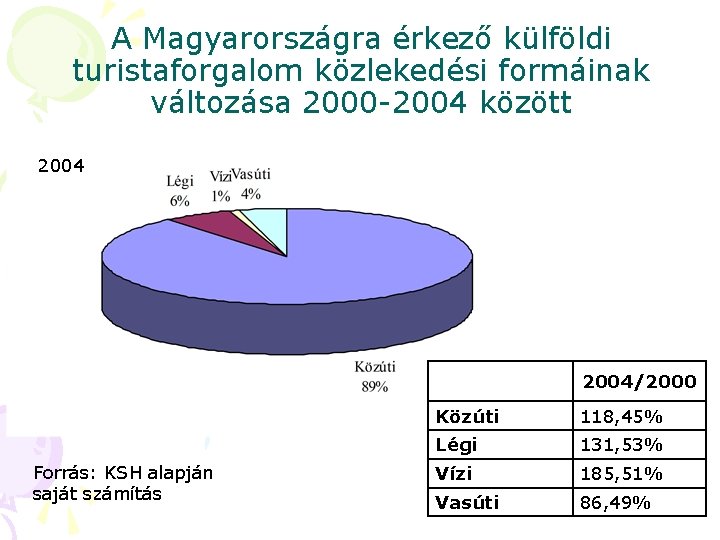 A Magyarországra érkező külföldi turistaforgalom közlekedési formáinak változása 2000-2004 között

2004

Légi
6%

Vízi
1%

Vasúti
4%

Közúti
89%

| | 2004/2000 |
|---|---|
| Közúti | 118,45% |
| Légi | 131,53% |
| Vízi | 185,51% |
| Vasúti | 86,49% |

Forrás: KSH alapján saját számítás